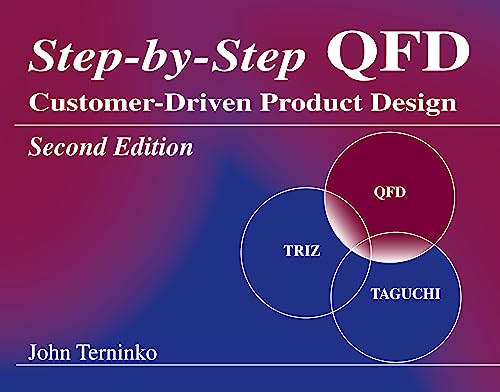 Step-by-Step QFD
Customer-Driven Product Design

Second Edition

QFD

TRIZ

TAGUCHI

John Terninko